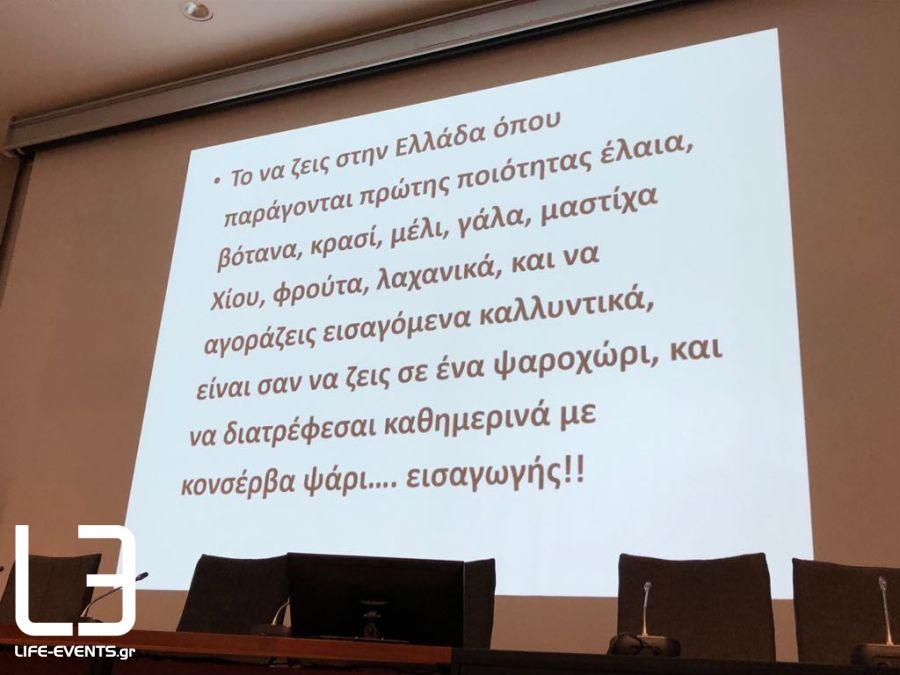 • Το να ζεις στην Ελλάδα όπου παράγονται πρώτης ποιότητας έλαια, βότανα, κρασί, μέλι, γάλα, μαστίχα Χίου, φρούτα, λαχανικά, και να αγοράζεις εισαγόμενα καλλυντικά, είναι σαν να ζεις σε ένα ψαροχώρι, και να διατρέφεσαι καθημερινά με κονσέρβα ψάρι…. εισαγωγής!!

LE
LIFE-EVENTS.gr